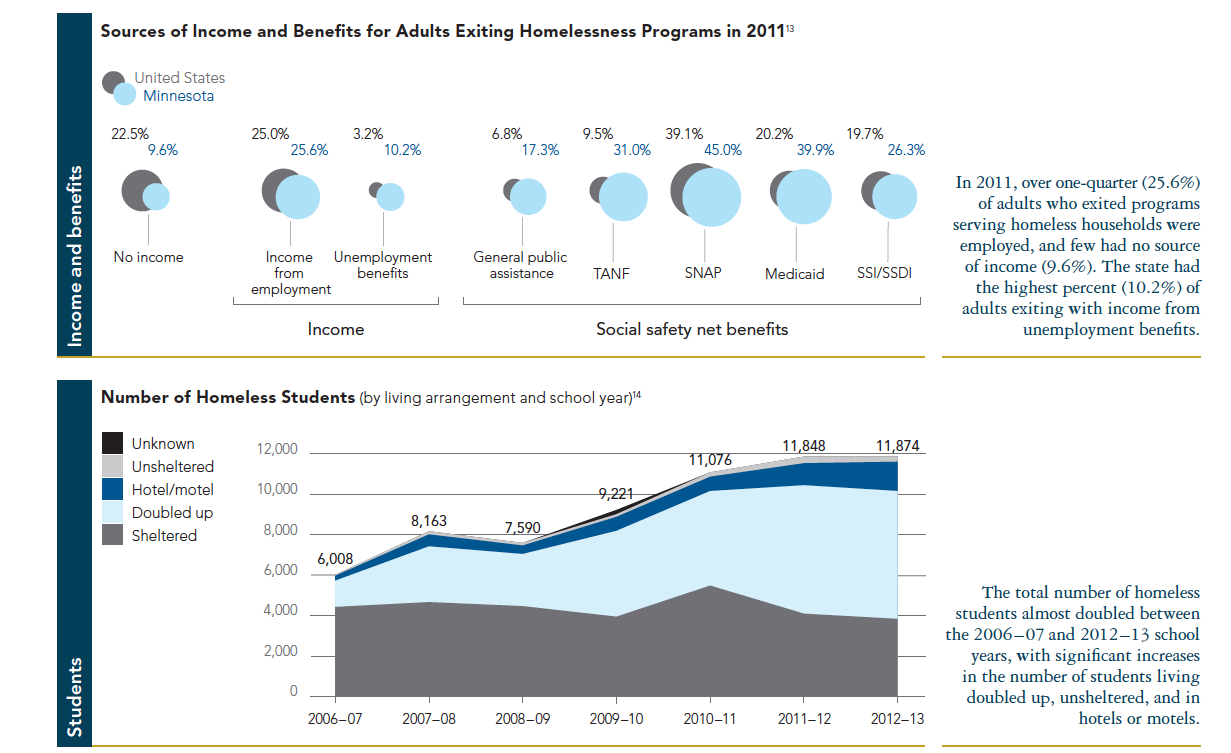 Income and benefits

Sources of Income and Benefits for Adults Exiting Homelessness Programs in 2011$^{13}$

United States
Minnesota

22.5%
9.6%
No income

25.0%
25.6%
Income from employment

3.2%
10.2%
Unemployment benefits

Income

6.8%
17.3%
General public assistance

9.5%
31.0%
TANF

39.1%
45.0%
SNAP

20.2%
39.9%
Medicaid

19.7%
26.3%
SSI/SSDI

Social safety net benefits

In 2011, over one-quarter (25.6%) of adults who exited programs serving homeless households were employed, and few had no source of income (9.6%). The state had the highest percent (10.2%) of adults exiting with income from unemployment benefits.

Students

Number of Homeless Students (by living arrangement and school year)$^{14}$

Unknown
Unsheltered
Hotel/motel
Doubled up
Sheltered

12,000
10,000
8,000
6,000
4,000
2,000
0

6,008
8,163
7,590
9,221
11,076
11,848
11,874

2006–07
2007–08
2008–09
2009–10
2010–11
2011–12
2012–13

The total number of homeless students almost doubled between the 2006–07 and 2012–13 school years, with significant increases in the number of students living doubled up, unsheltered, and in hotels or motels.